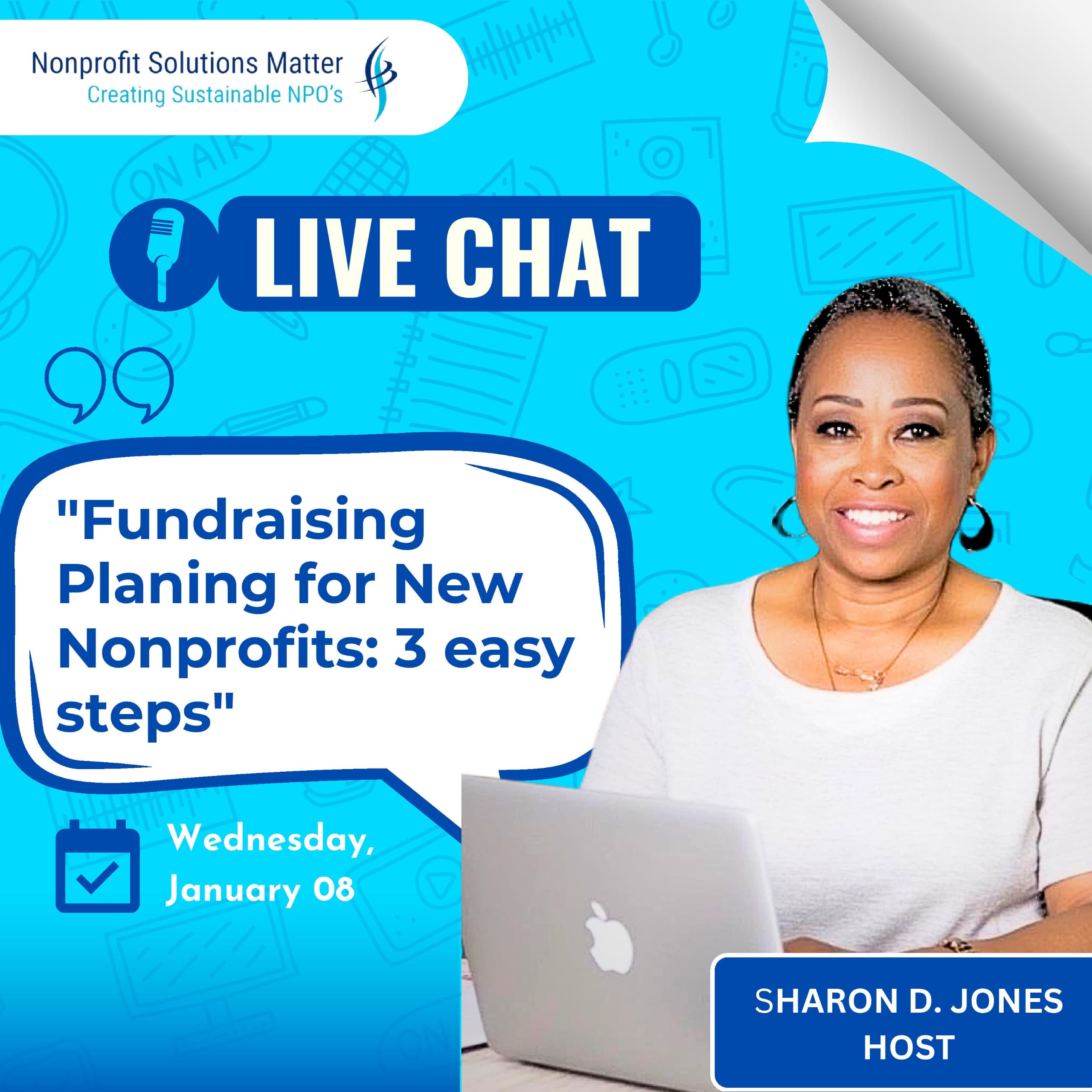 Nonprofit Solutions Matter
Creating Sustainable NPO's

ON AIR

LIVE CHAT

"Fundraising Planing for New Nonprofits: 3 easy steps"

Wednesday, January 08

SHARON D. JONES
HOST